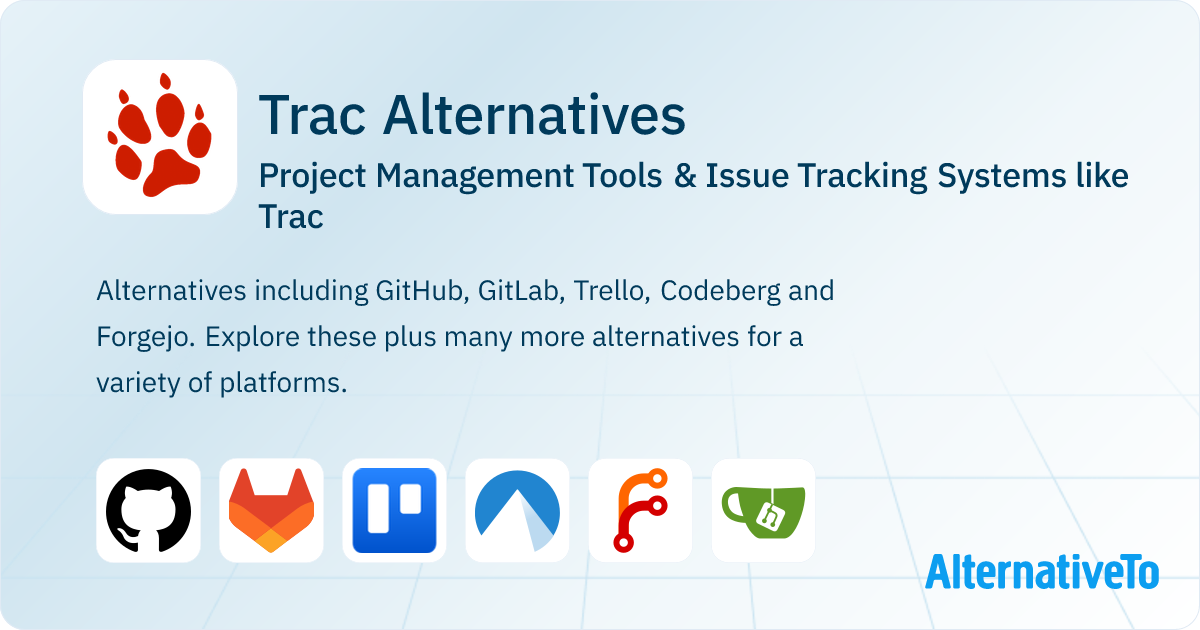 Trac Alternatives

Project Management Tools & Issue Tracking Systems like Trac

Alternatives including GitHub, GitLab, Trello, Codeberg and Forgejo. Explore these plus many more alternatives for a variety of platforms.

AlternativeTo